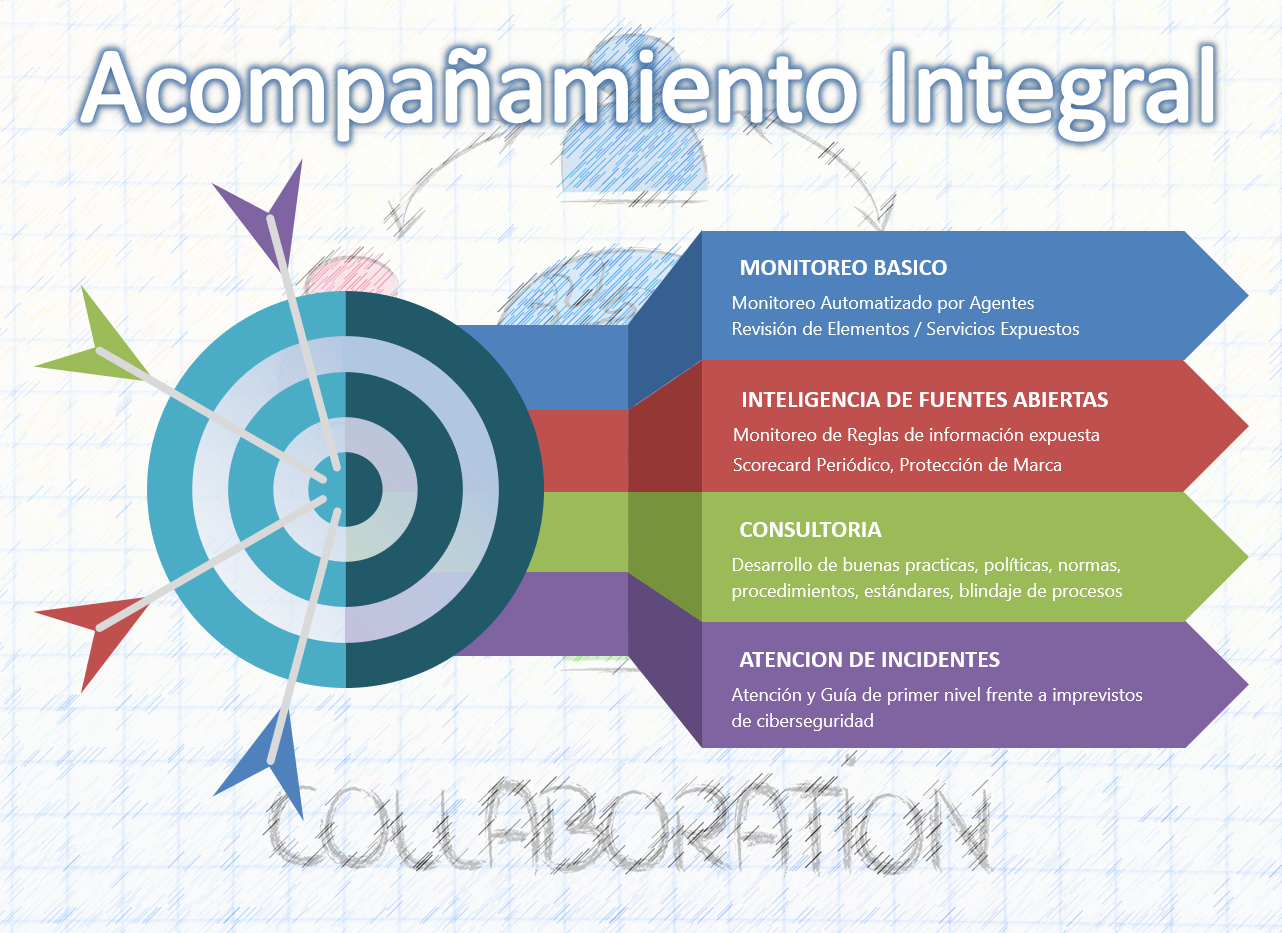 Acompañamiento Integral

MONITOREO BASICO
Monitoreo Automatizado por Agentes
Revisión de Elementos / Servicios Expuestos

INTELIGENCIA DE FUENTES ABIERTAS
Monitoreo de Reglas de información expuesta
Scorecard Periódico, Protección de Marca

CONSULTORIA
Desarrollo de buenas practicas, políticas, normas, procedimientos, estándares, blindaje de procesos

ATENCION DE INCIDENTES
Atención y Guía de primer nivel frente a imprevistos de ciberseguridad

COLLABORATION